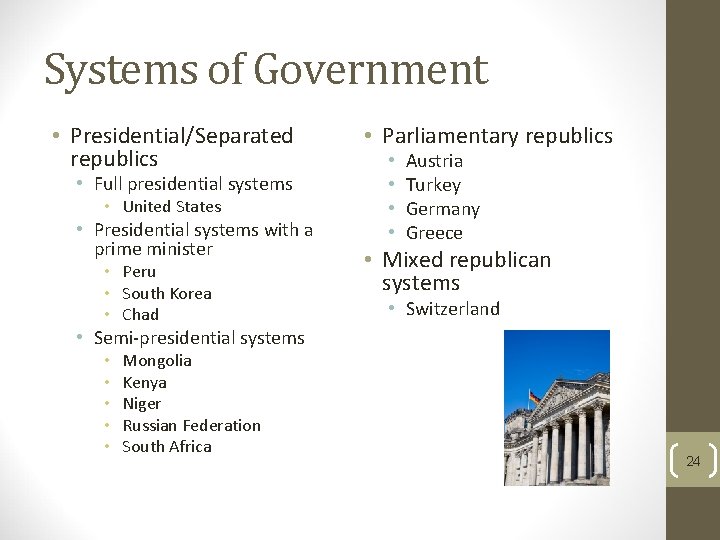 Systems of Government

• Presidential/Separated republics
  • Full presidential systems
    • United States
  • Presidential systems with a prime minister
    • Peru
    • South Korea
    • Chad
  • Semi-presidential systems
    • Mongolia
    • Kenya
    • Niger
    • Russian Federation
    • South Africa

• Parliamentary republics
  • Austria
  • Turkey
  • Germany
  • Greece
• Mixed republican systems
  • Switzerland

24